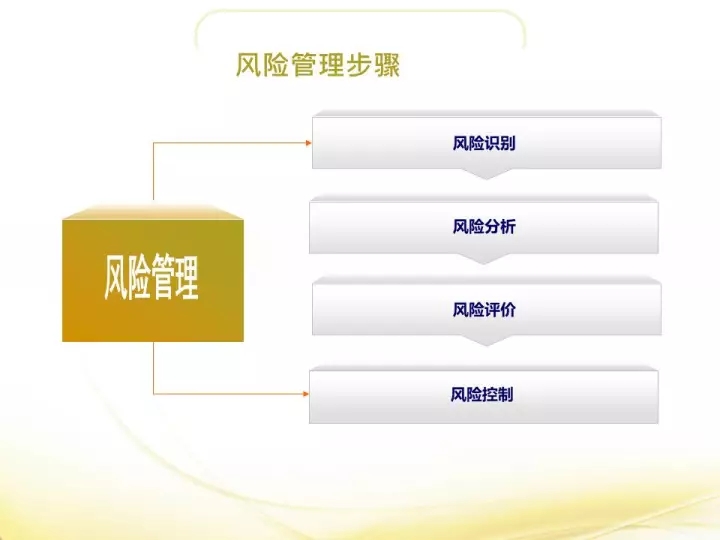 风险管理步骤

风险管理

风险识别

风险分析

风险评价

风险控制